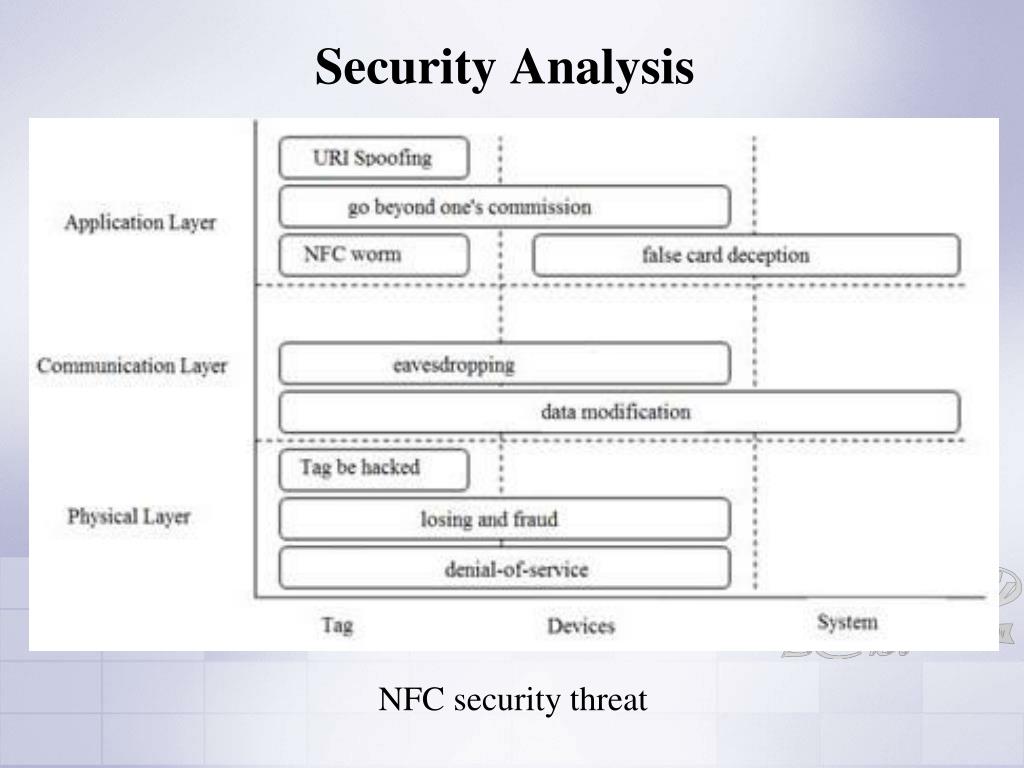 Security Analysis

Application Layer

URI Spoofing

go beyond one's commission

NFC worm

false card deception

Communication Layer

eavesdropping

data modification

Physical Layer

Tag be hacked

losing and fraud

denial-of-service

Tag

Devices

System

NFC security threat